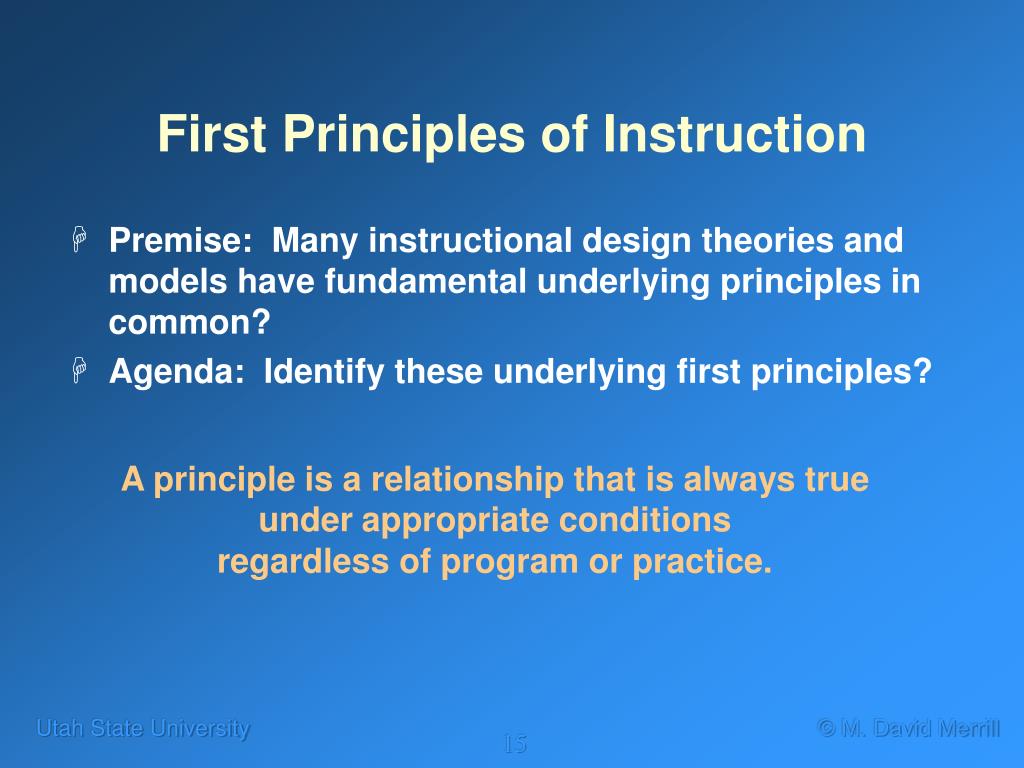 First Principles of Instruction

Premise: Many instructional design theories and models have fundamental underlying principles in common?

Agenda: Identify these underlying first principles?

A principle is a relationship that is always true under appropriate conditions regardless of program or practice.

Utah State University

15

© M. David Merrill